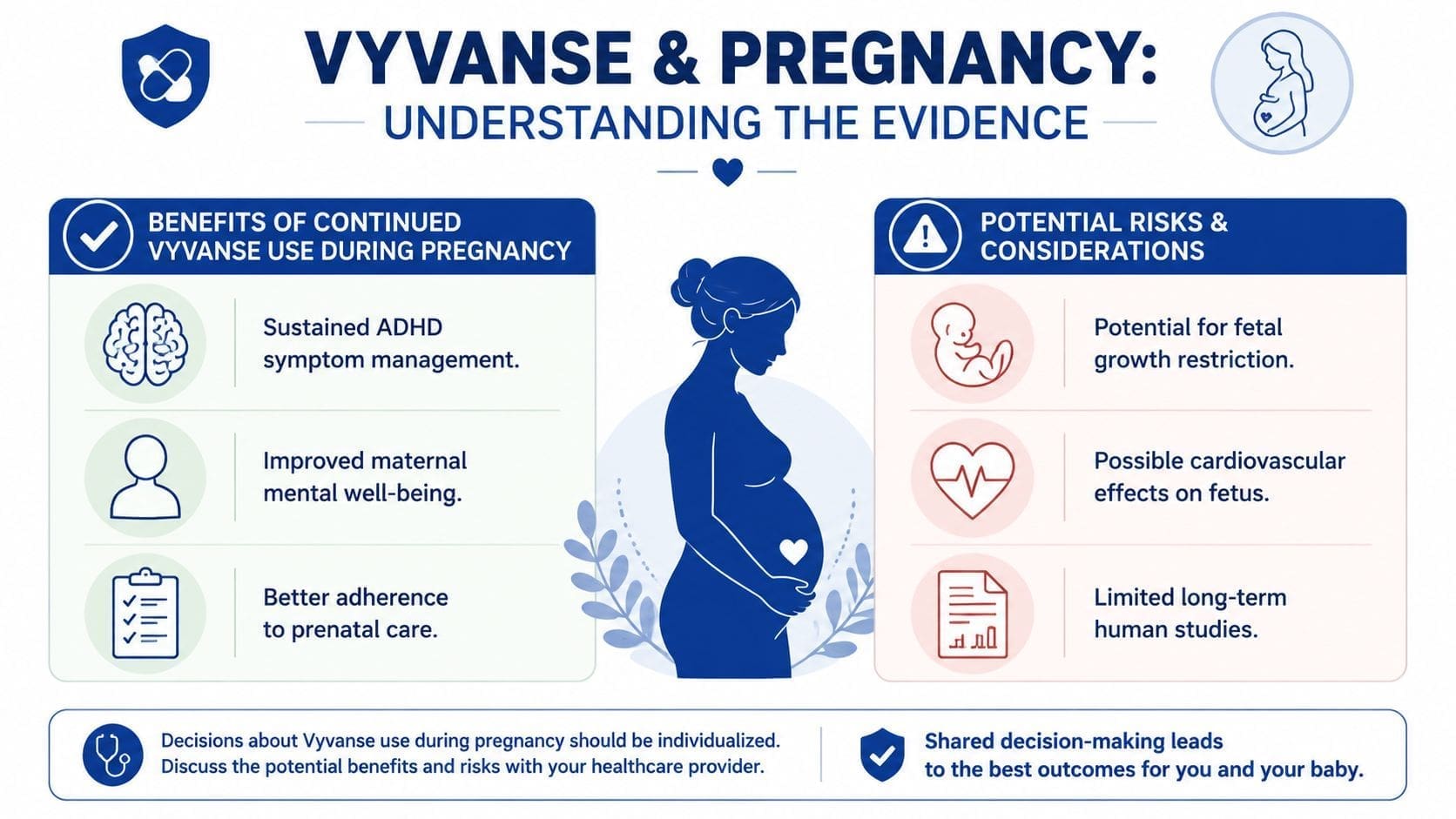 VYVANSE & PREGNANCY:
UNDERSTANDING THE EVIDENCE

BENEFITS OF CONTINUED VYVANSE USE DURING PREGNANCY

Sustained ADHD symptom management.

Improved maternal mental well-being.

Better adherence to prenatal care.

POTENTIAL RISKS & CONSIDERATIONS

Potential for fetal growth restriction.

Possible cardiovascular effects on fetus.

Limited long-term human studies.

Decisions about Vyvanse use during pregnancy should be individualized. Discuss the potential benefits and risks with your healthcare provider.

Shared decision-making leads to the best outcomes for you and your baby.